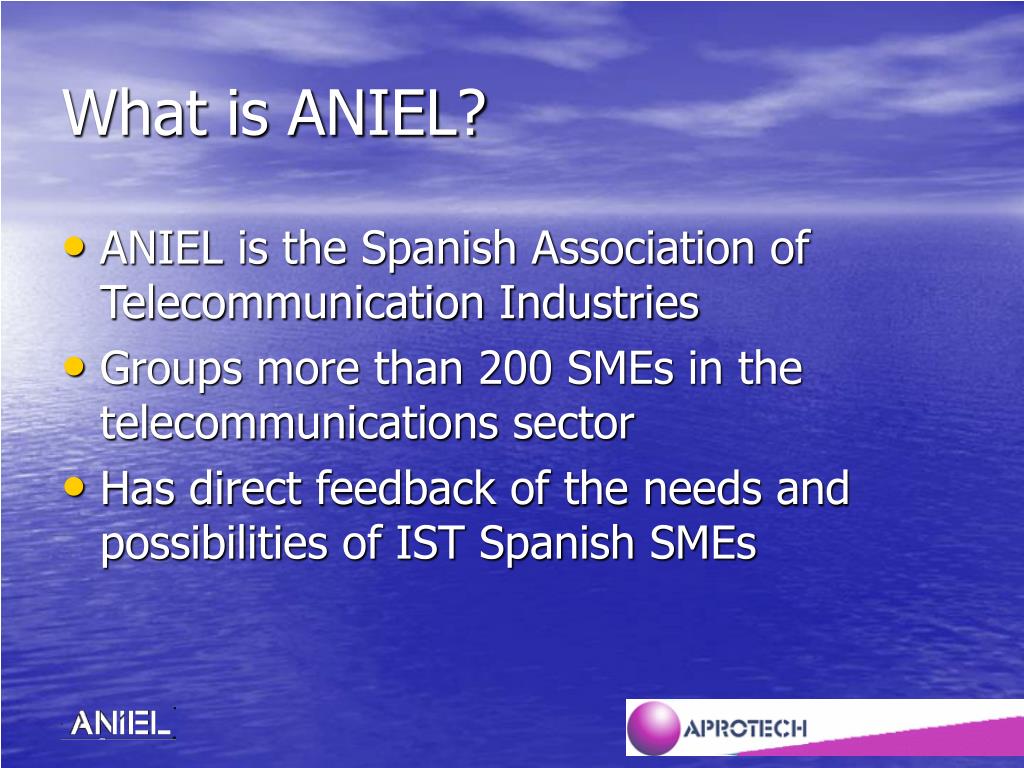 What is ANIEL?

• ANIEL is the Spanish Association of Telecommunication Industries
• Groups more than 200 SMEs in the telecommunications sector
• Has direct feedback of the needs and possibilities of IST Spanish SMEs

ANIEL

APROTECH